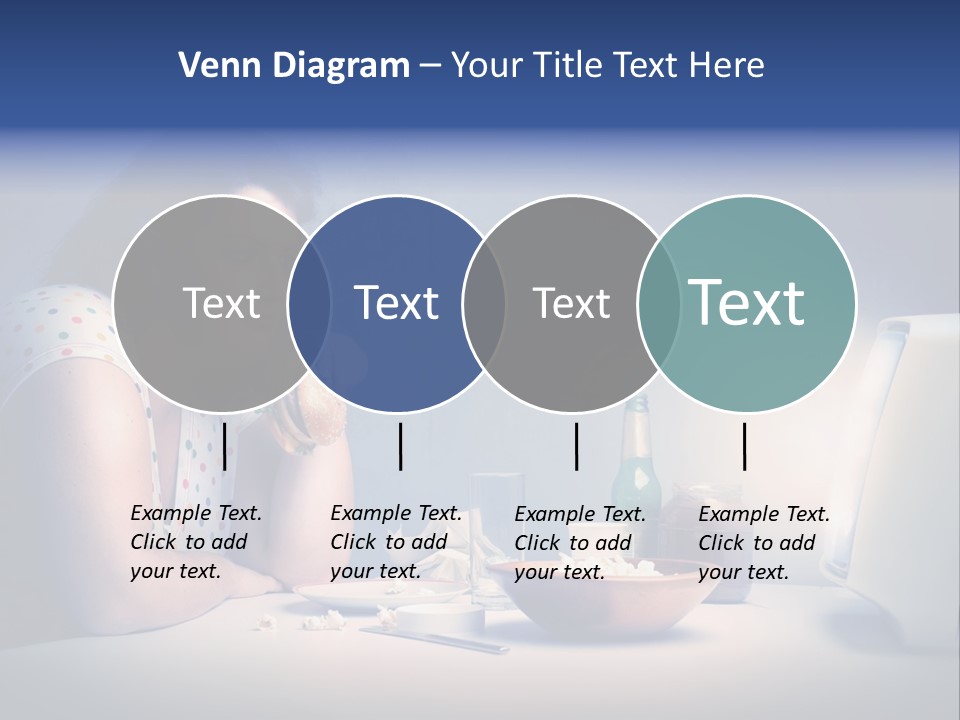 Venn Diagram – Your Title Text Here

Text

Text

Text

Text

Example Text. Click to add your text.

Example Text. Click to add your text.

Example Text. Click to add your text.

Example Text. Click to add your text.